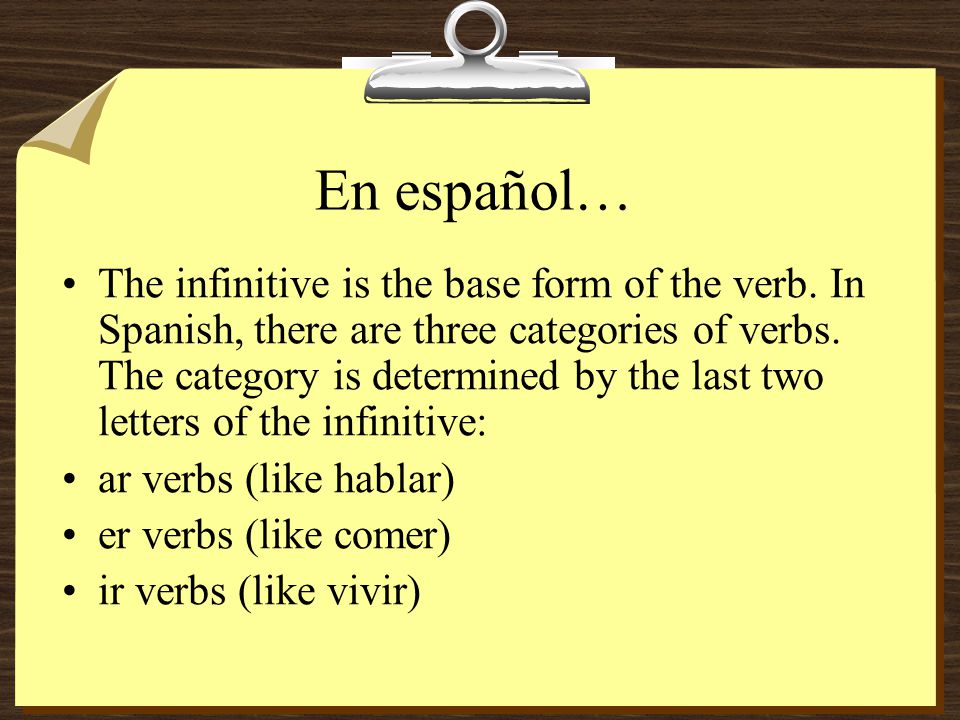 En español…

• The infinitive is the base form of the verb. In Spanish, there are three categories of verbs. The category is determined by the last two letters of the infinitive:
• ar verbs (like hablar)
• er verbs (like comer)
• ir verbs (like vivir)